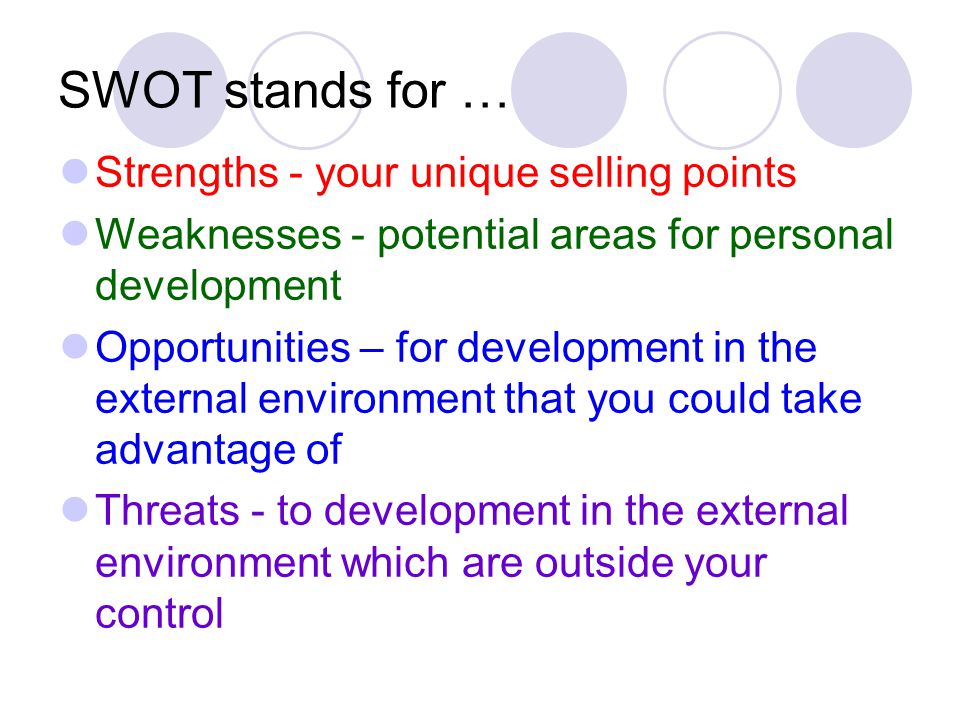 SWOT stands for …

Strengths - your unique selling points

Weaknesses - potential areas for personal development

Opportunities – for development in the external environment that you could take advantage of

Threats - to development in the external environment which are outside your control